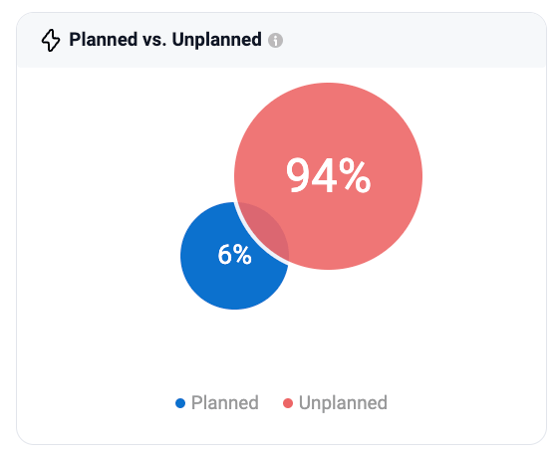 Planned vs. Unplanned

94%

6%

Planned Unplanned